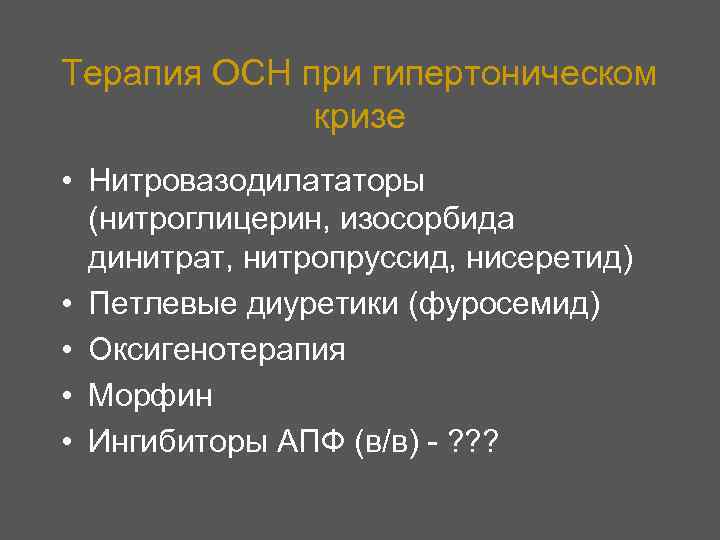 Терапия ОСН при гипертоническом кризе

• Нитровазодилататоры (нитроглицерин, изосорбида динитрат, нитропруссид, нисеретид)
• Петлевые диуретики (фуросемид)
• Оксигенотерапия
• Морфин
• Ингибиторы АПФ (в/в) - ???